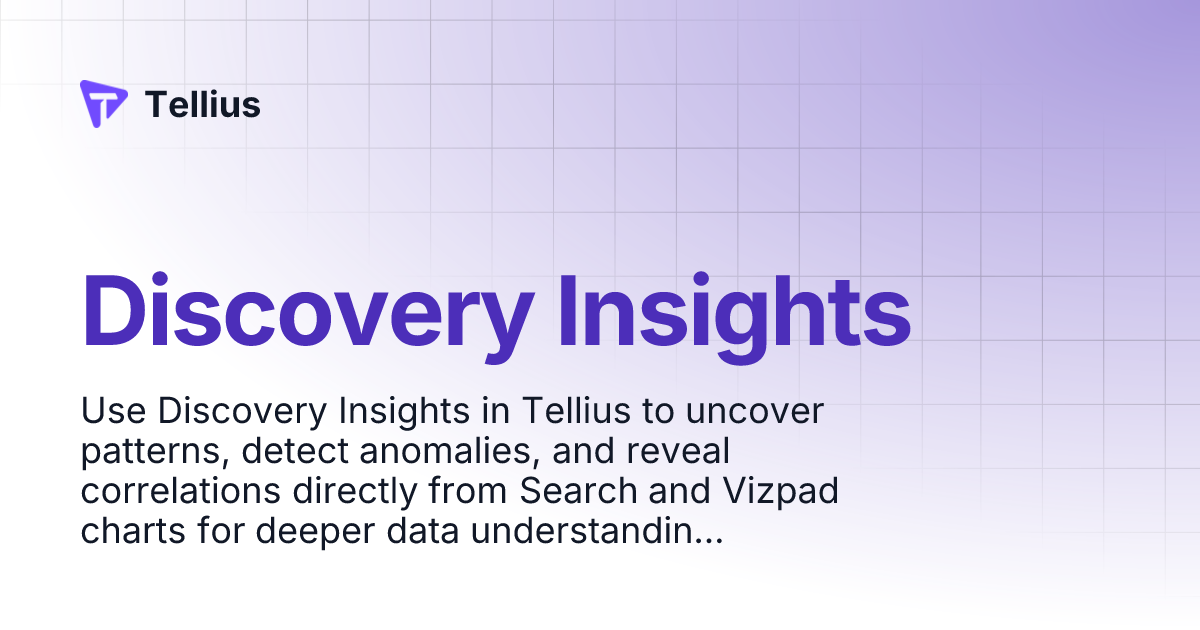 Tellius

Discovery Insights

Use Discovery Insights in Tellius to uncover patterns, detect anomalies, and reveal correlations directly from Search and Vizpad charts for deeper data understandin...